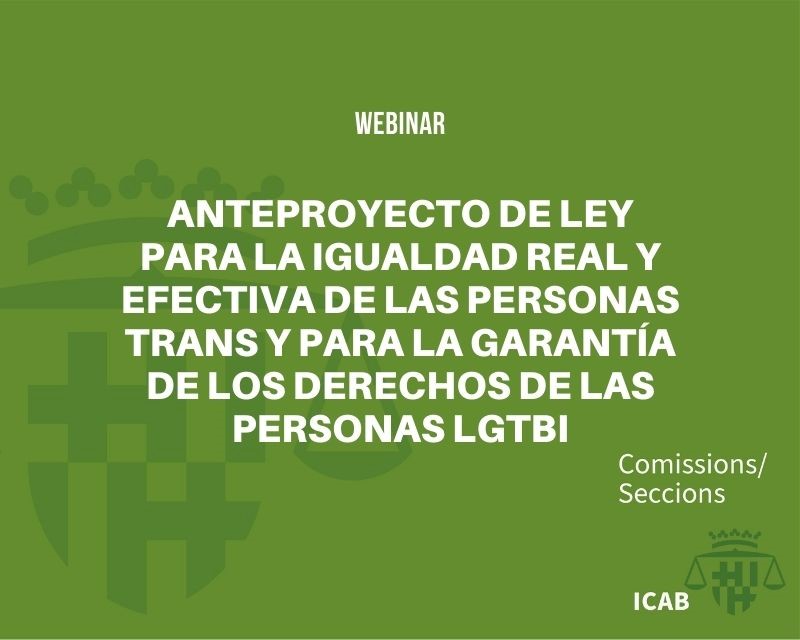 WEBINAR

ANTEPROYECTO DE LEY PARA LA IGUALDAD REAL Y EFECTIVA DE LAS PERSONAS TRANS Y PARA LA GARANTÍA DE LOS DERECHOS DE LAS PERSONAS LGTBI

Comissions/ Seccions

ICAB